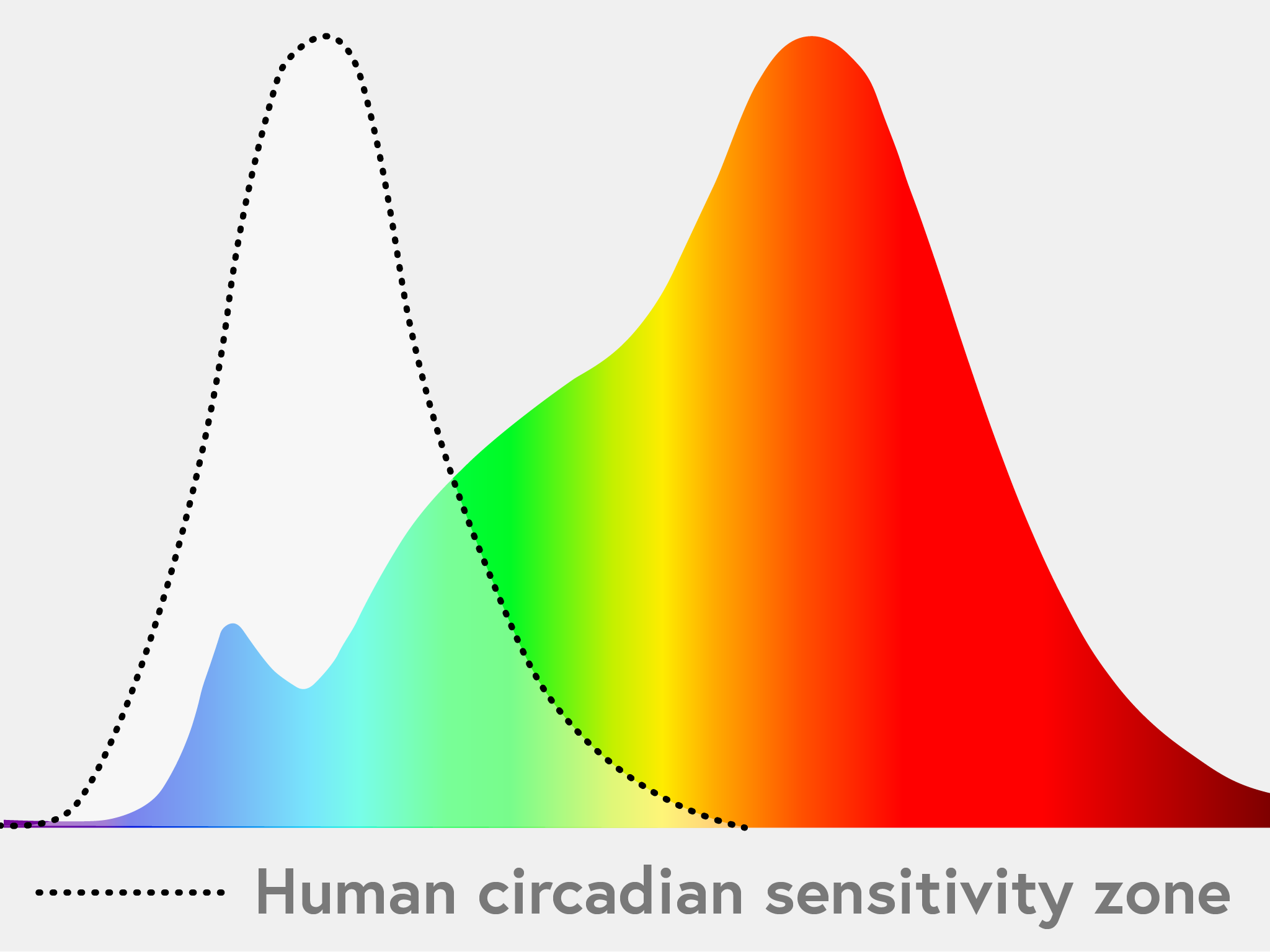 Human circadian sensitivity zone